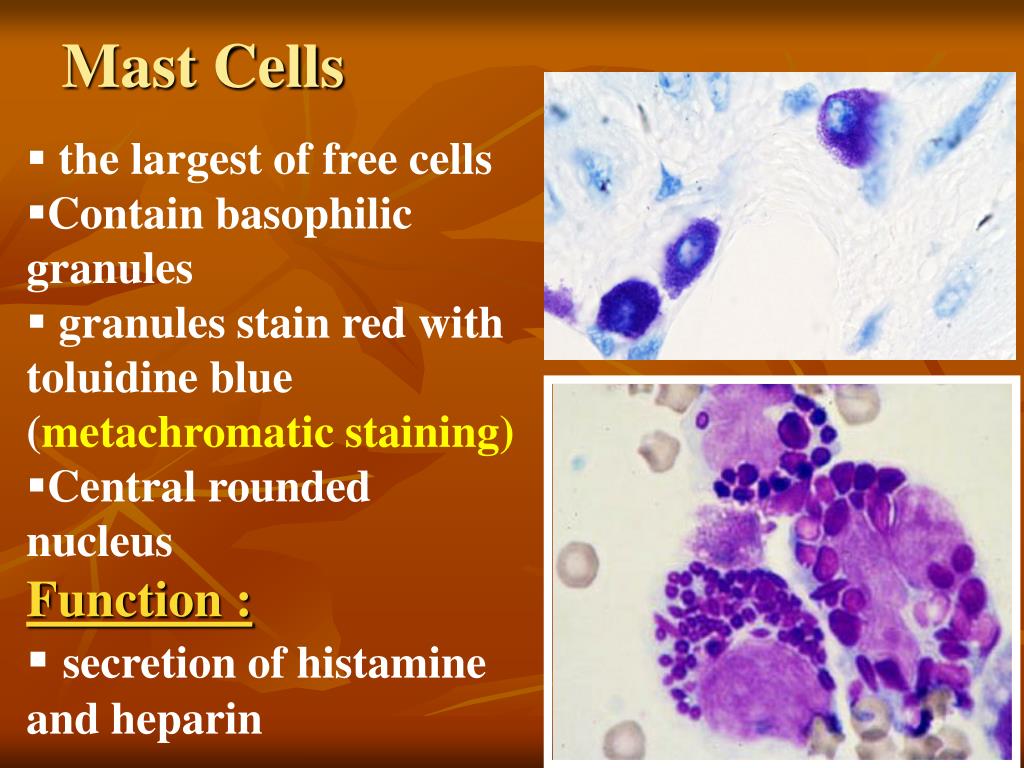 Mast Cells

▪ the largest of free cells
▪Contain basophilic granules
▪ granules stain red with toluidine blue (metachromatic staining)
▪Central rounded nucleus

Function :

▪ secretion of histamine and heparin